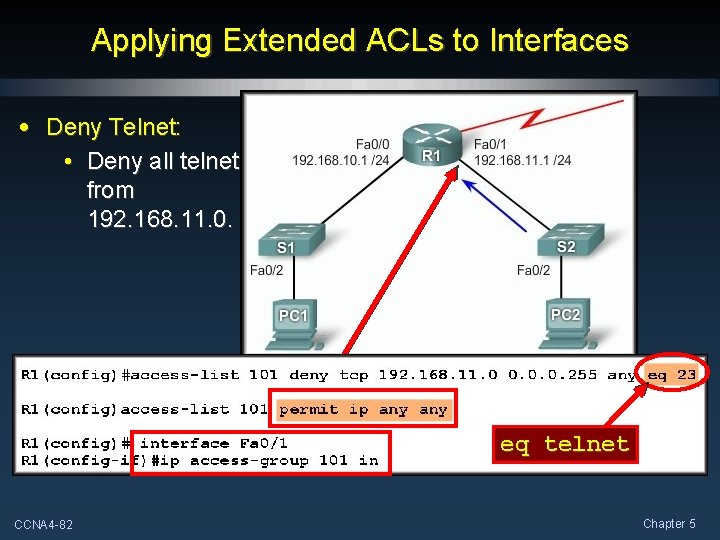 Applying Extended ACLs to Interfaces

• Deny Telnet:
• Deny all telnet from 192.168.11.0.

Fa0/0
192.168.10.1 /24
R1
Fa0/1
192.168.11.1 /24
S1
S2
Fa0/2
Fa0/2
PC1
PC2

R1(config)#access-list 101 deny tcp 192.168.11.0 0.0.0.255 any eq 23
R1(config)access-list 101 permit ip any any
R1(config)# interface Fa0/1
R1(config-if)#ip access-group 101 in

eq telnet

CCNA4-82
Chapter 5